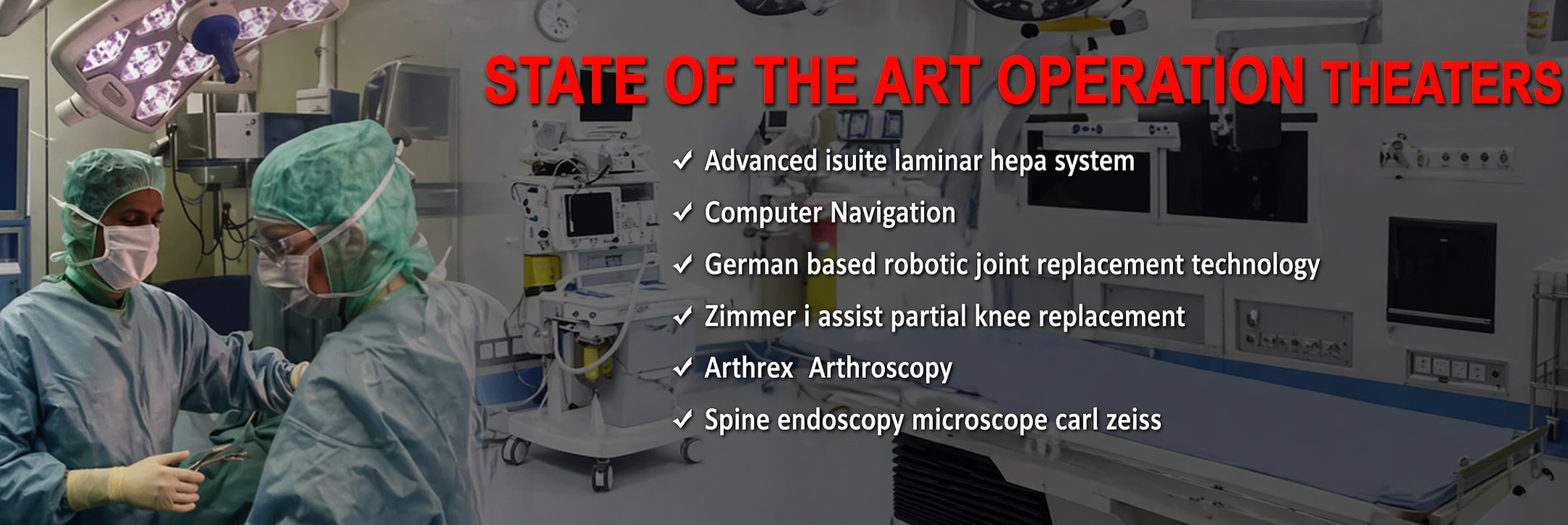 STATE OF THE ART OPERATION THEATERS

✓ Advanced isuite laminar hepa system
✓ Computer Navigation
✓ German based robotic joint replacement technology
✓ Zimmer i assist partial knee replacement
✓ Arthrex Arthroscopy
✓ Spine endoscopy microscope carl zeiss